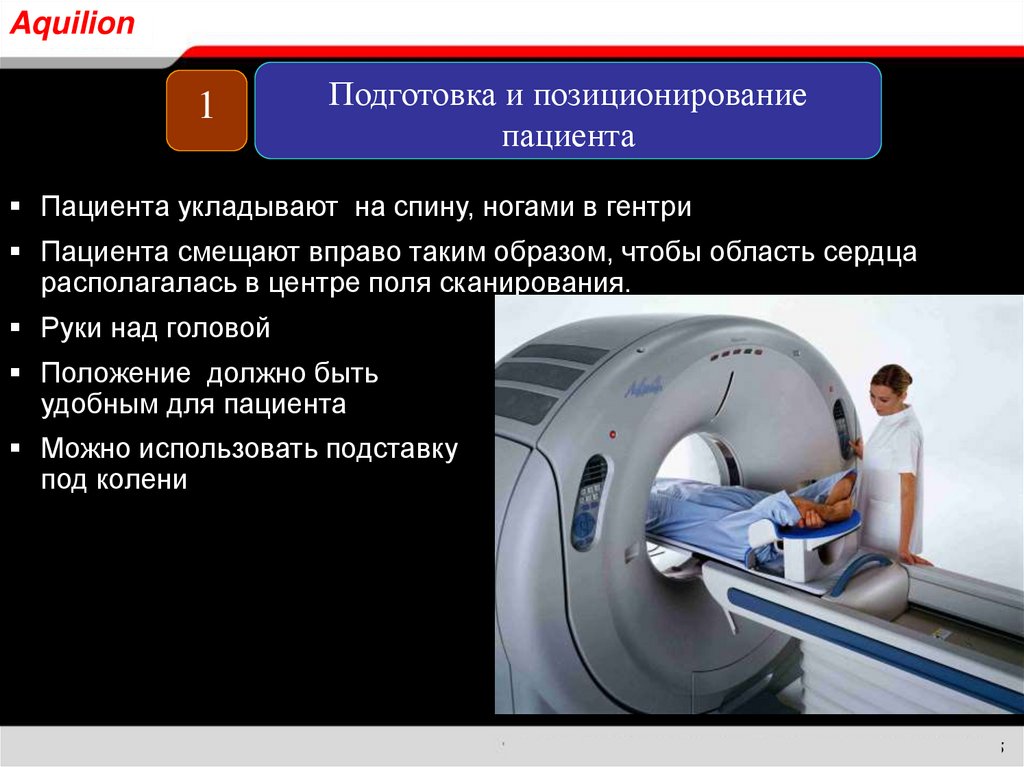 Aquilion

1

Подготовка и позиционирование пациента

▪ Пациента укладывают на спину, ногами в гентри

▪ Пациента смещают вправо таким образом, чтобы область сердца располагалась в центре поля сканирования.

▪ Руки над головой

▪ Положение должно быть удобным для пациента

▪ Можно использовать подставку под колени

Aquilion